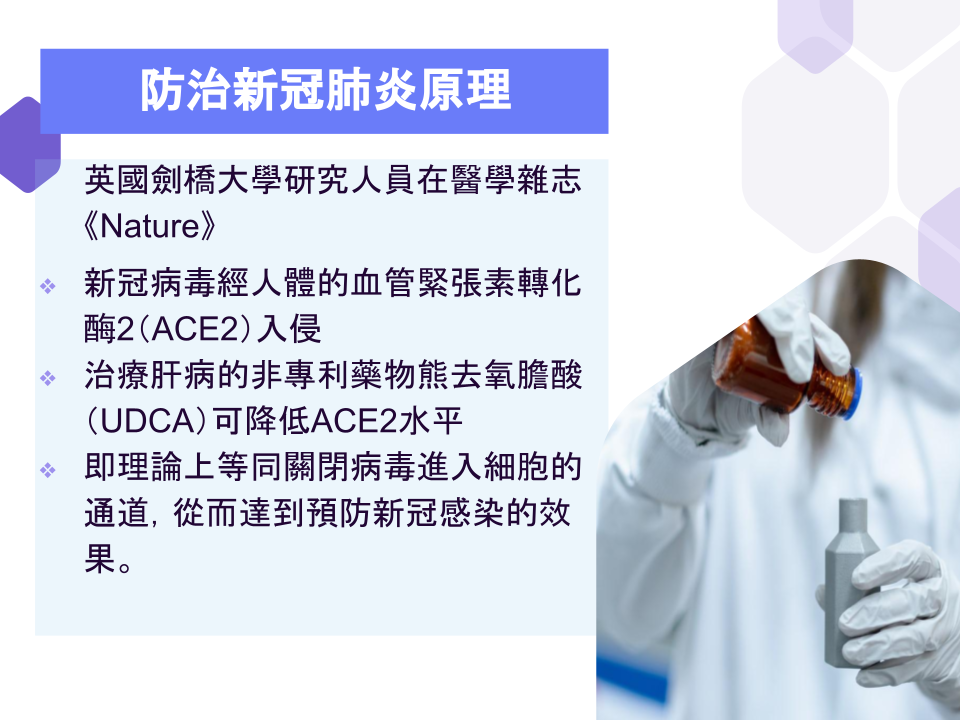 防治新冠肺炎原理

英國劍橋大學研究人員在醫學雜志《Nature》

❖ 新冠病毒經人體的血管緊張素轉化酶2（ACE2）入侵

❖ 治療肝病的非專利藥物熊去氧膽酸（UDCA）可降低ACE2水平

❖ 即理論上等同關閉病毒進入細胞的通道，從而達到預防新冠感染的效果。